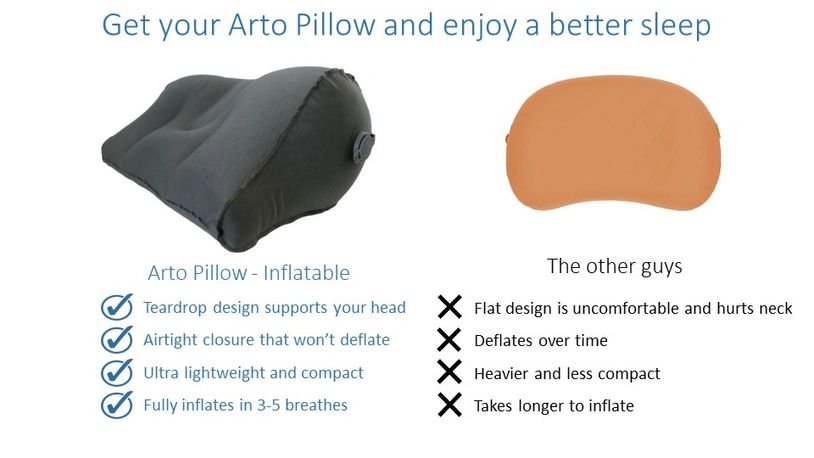 Get your Arto Pillow and enjoy a better sleep

Arto Pillow - Inflatable

Teardrop design supports your head
Airtight closure that won't deflate
Ultra lightweight and compact
Fully inflates in 3-5 breathes

The other guys

Flat design is uncomfortable and hurts neck
Deflates over time
Heavier and less compact
Takes longer to inflate